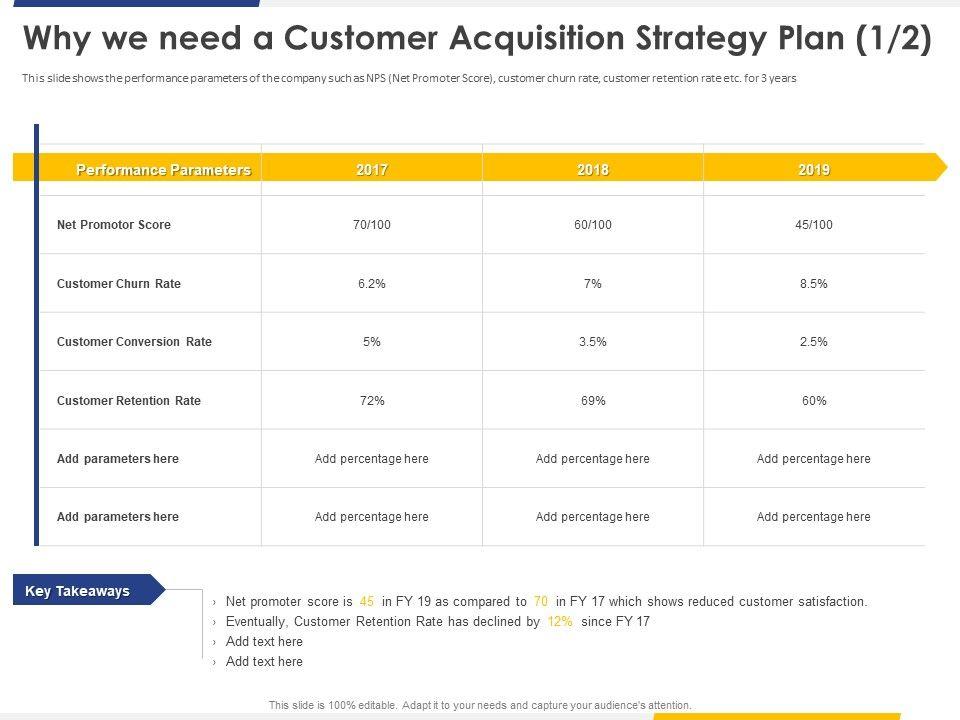 Why we need a Customer Acquisition Strategy Plan (1/2)

This slide shows the performance parameters of the company such as NPS (Net Promoter Score), customer churn rate, customer retention rate etc. for 3 years

| Performance Parameters | 2017 | 2018 | 2019 |
|---|---|---|---|
| Net Promotor Score | 70/100 | 60/100 | 45/100 |
| Customer Churn Rate | 6.2% | 7% | 8.5% |
| Customer Conversion Rate | 5% | 3.5% | 2.5% |
| Customer Retention Rate | 72% | 69% | 60% |
| Add parameters here | Add percentage here | Add percentage here | Add percentage here |
| Add parameters here | Add percentage here | Add percentage here | Add percentage here |

Key Takeaways

› Net promoter score is 45 in FY 19 as compared to 70 in FY 17 which shows reduced customer satisfaction.
› Eventually, Customer Retention Rate has declined by 12% since FY 17
› Add text here
› Add text here

This slide is 100% editable. Adapt it to your needs and capture your audience's attention.